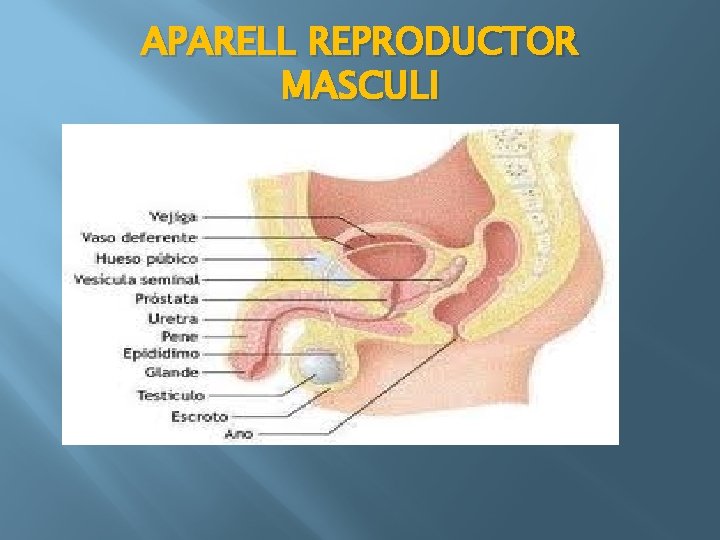 APARELL REPRODUCTOR MASCULI

Vejiga
Vaso deferente
Hueso púbico
Vesícula seminal
Próstata
Uretra
Pene
Epidídimo
Glande
Testículo
Escroto
Ano